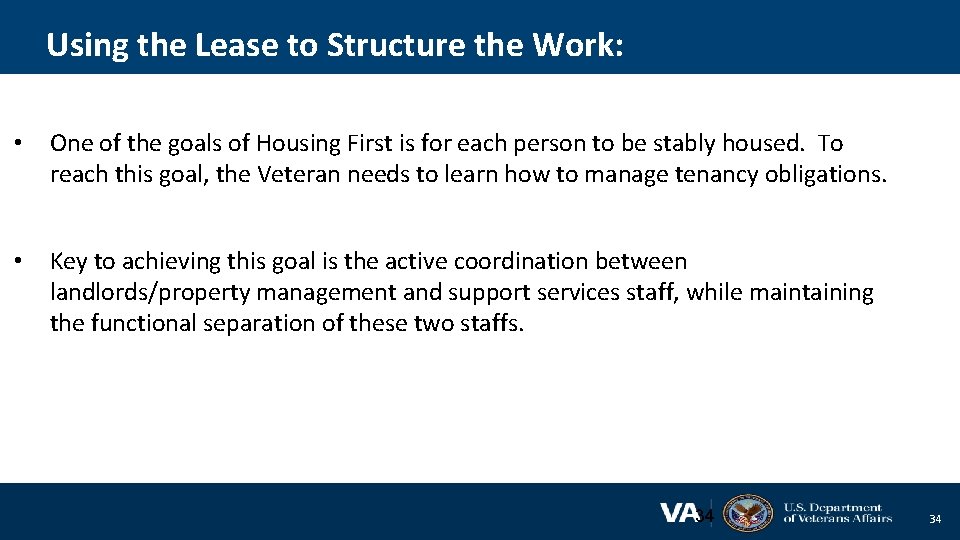 Using the Lease to Structure the Work:

• One of the goals of Housing First is for each person to be stably housed. To reach this goal, the Veteran needs to learn how to manage tenancy obligations.

• Key to achieving this goal is the active coordination between landlords/property management and support services staff, while maintaining the functional separation of these two staffs.

VA 34

U.S. Department of Veterans Affairs

34